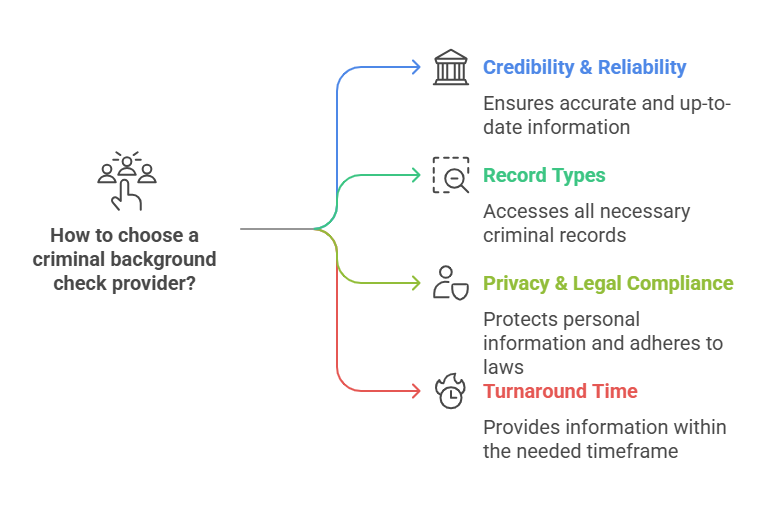 How to choose a criminal background check provider?

Credibility & Reliability

Ensures accurate and up-to-date information

Record Types

Accesses all necessary criminal records

Privacy & Legal Compliance

Protects personal information and adheres to laws

Turnaround Time

Provides information within the needed timeframe